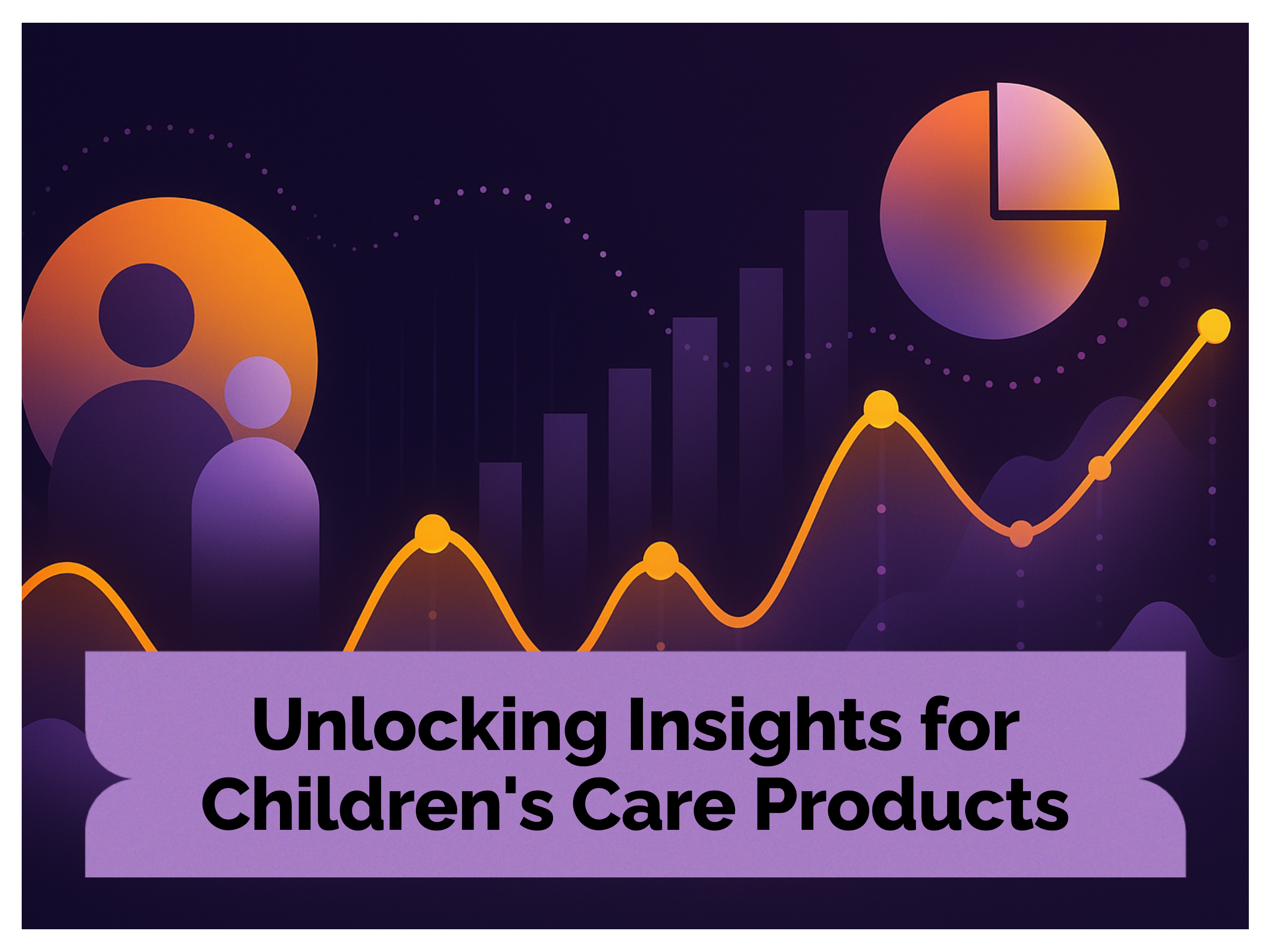 Unlocking Insights for Children's Care Products